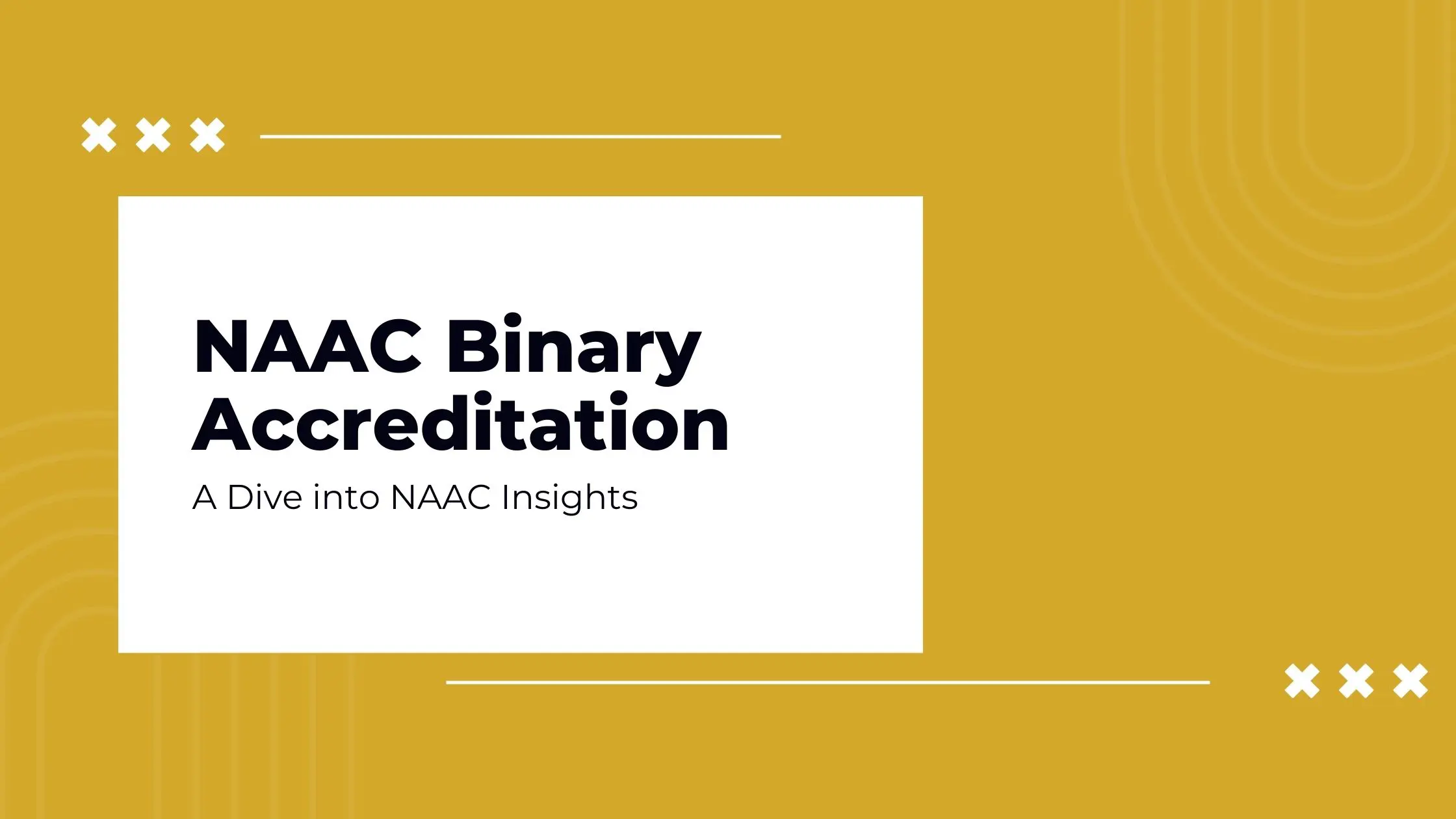 NAAC Binary Accreditation

A Dive into NAAC Insights